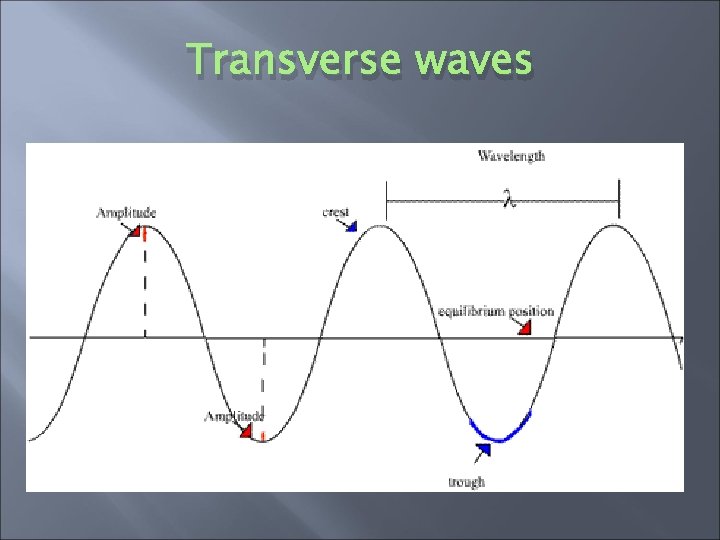 Transverse waves

Wavelength

$\lambda$

Amplitude

crest

equilibrium position

Amplitude

trough